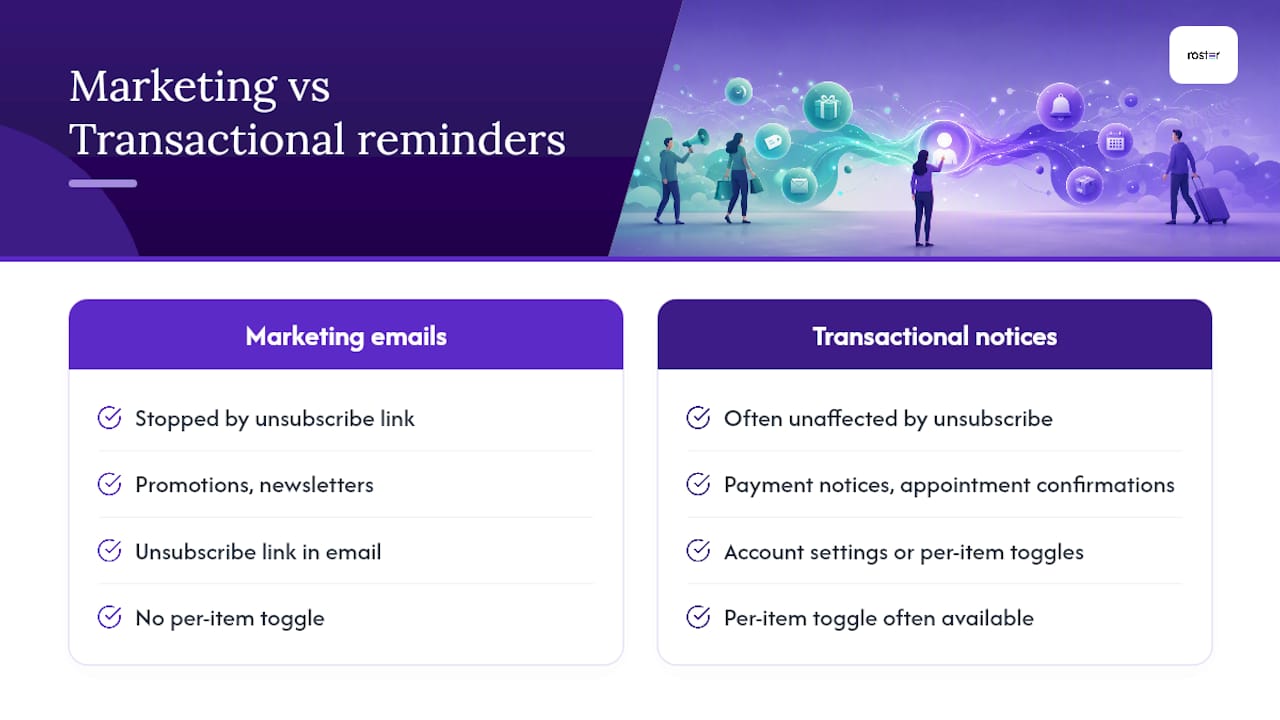 Marketing vs Transactional reminders

roster

Marketing emails

Stopped by unsubscribe link

Promotions, newsletters

Unsubscribe link in email

No per-item toggle

Transactional notices

Often unaffected by unsubscribe

Payment notices, appointment confirmations

Account settings or per-item toggles

Per-item toggle often available